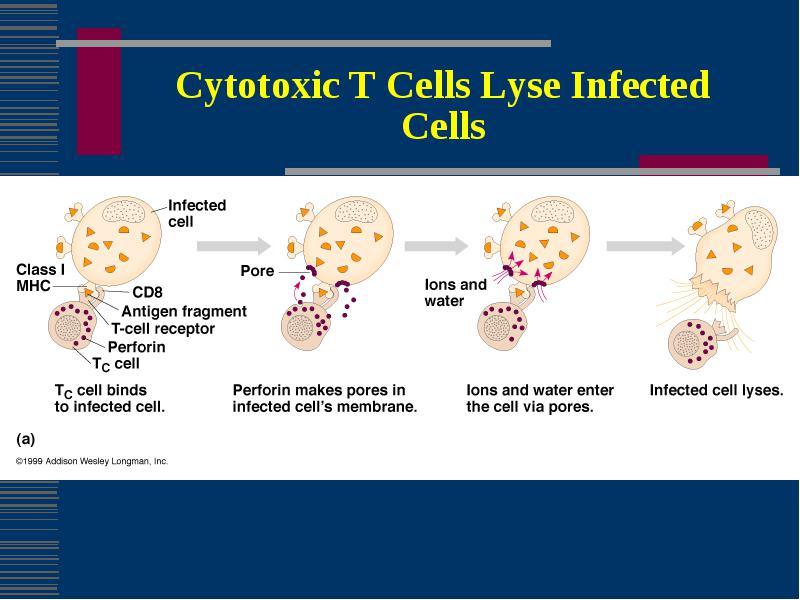 Cytotoxic T Cells Lyse Infected Cells

Infected cell

Class I MHC

CD8

Antigen fragment

T-cell receptor

Perforin

$T_C$ cell

Pore

Ions and water

$T_C$ cell binds to infected cell.

Perforin makes pores in infected cell's membrane.

Ions and water enter the cell via pores.

Infected cell lyses.

(a)

©1999 Addison Wesley Longman, Inc.